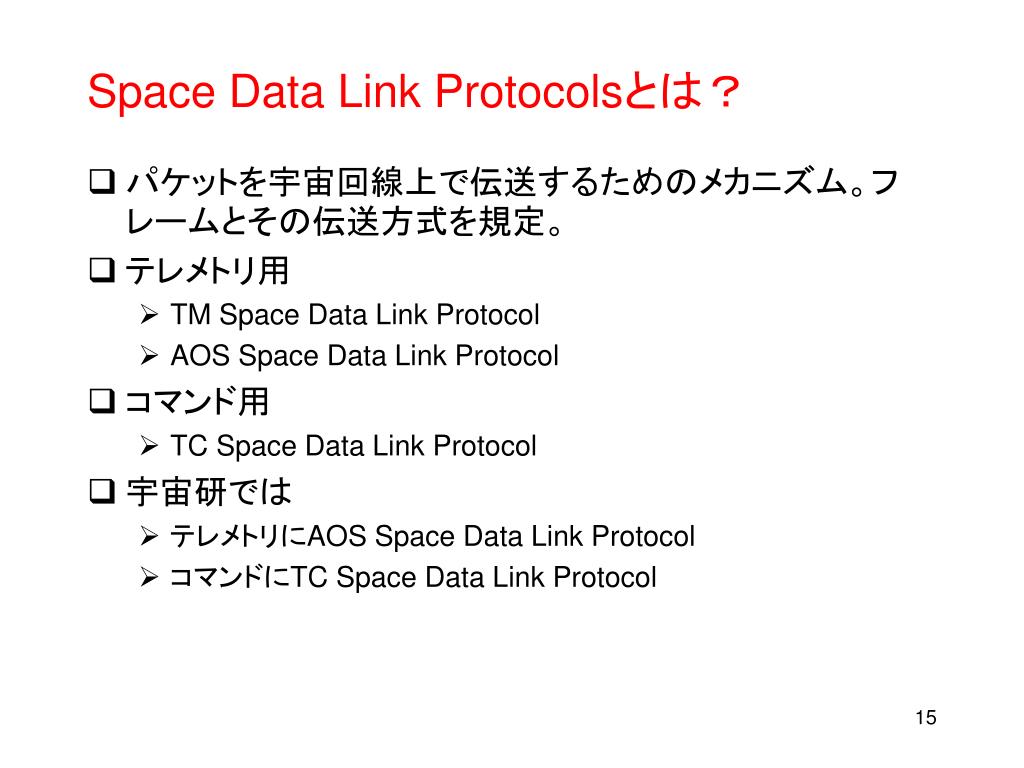 Space Data Link Protocolsとは？

❑ パケットを宇宙回線上で伝送するためのメカニズム。フレームとその伝送方式を規定。

❑ テレメトリ用

➢ TM Space Data Link Protocol

➢ AOS Space Data Link Protocol

❑ コマンド用

➢ TC Space Data Link Protocol

❑ 宇宙研では

➢ テレメトリにAOS Space Data Link Protocol

➢ コマンドにTC Space Data Link Protocol

15